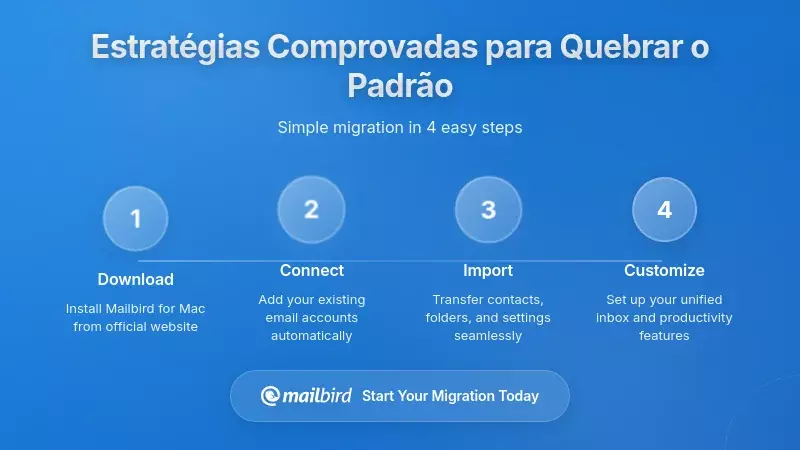 Estratégias Comprovadas para Quebrar o Padrão

Simple migration in 4 easy steps

1
Download
Install Mailbird for Mac from official website

2
Connect
Add your existing email accounts automatically

3
Import
Transfer contacts, folders, and settings seamlessly

4
Customize
Set up your unified inbox and productivity features

mailbird Start Your Migration Today